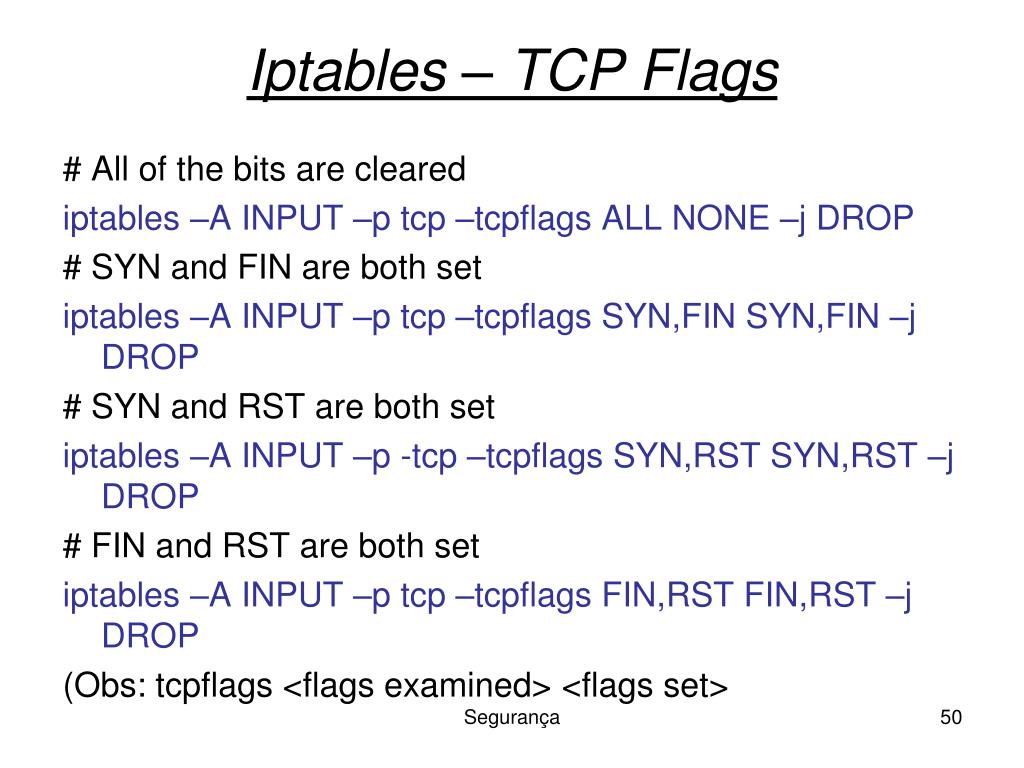 Iptables – TCP Flags

# All of the bits are cleared

iptables –A INPUT –p tcp –tcpflags ALL NONE –j DROP

# SYN and FIN are both set

iptables –A INPUT –p tcp –tcpflags SYN,FIN SYN,FIN –j DROP

# SYN and RST are both set

iptables –A INPUT –p -tcp –tcpflags SYN,RST SYN,RST –j DROP

# FIN and RST are both set

iptables –A INPUT –p tcp –tcpflags FIN,RST FIN,RST –j DROP

(Obs: tcpflags <flags examined> <flags set>

Segurança

50